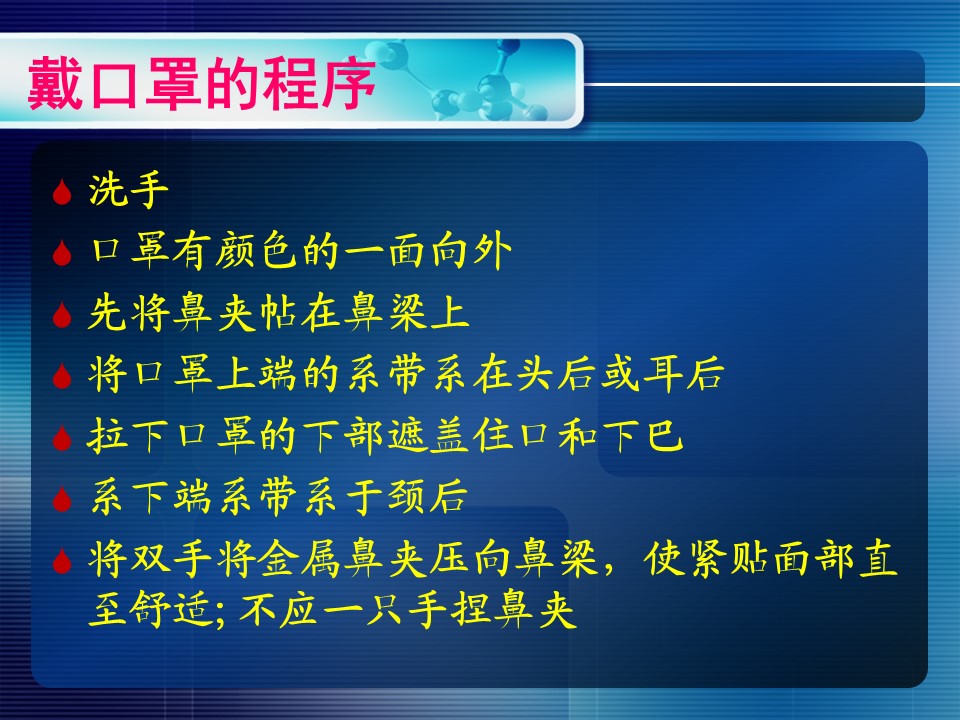 戴口罩的程序

洗手

口罩有颜色的一面向外

先将鼻夹帖在鼻梁上

将口罩上端的系带系在头后或耳后

拉下口罩的下部遮盖住口和下巴

系下端系带系于颈后

将双手将金属鼻夹压向鼻梁，使紧贴面部直至舒适; 不应一只手捏鼻夹